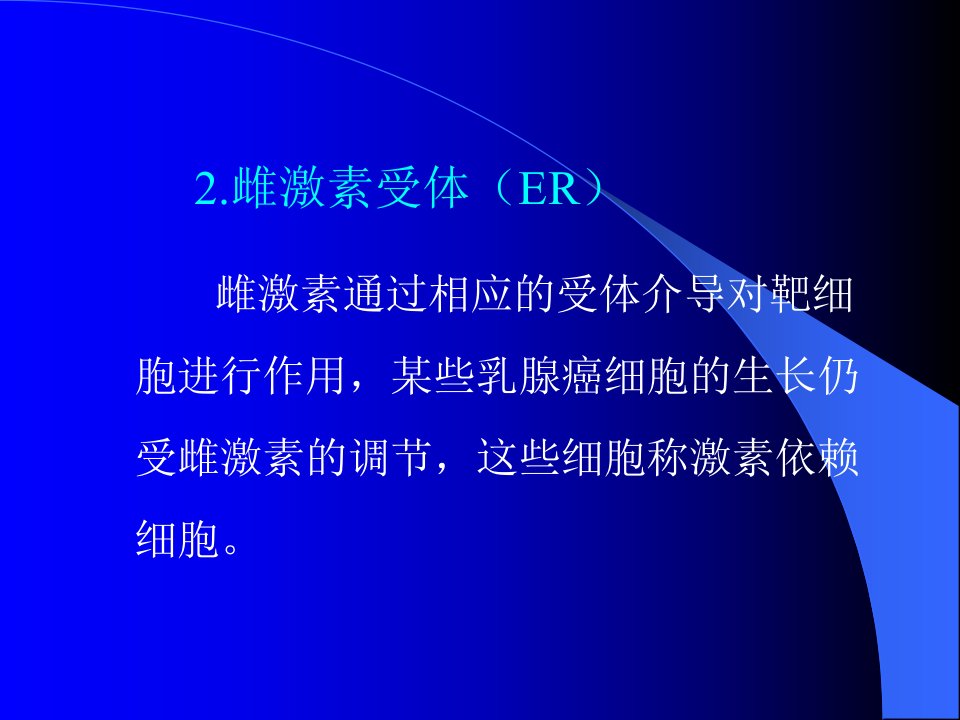 2.雌激素受体（ER）

雌激素通过相应的受体介导对靶细胞进行作用，某些乳腺癌细胞的生长仍受雌激素的调节，这些细胞称激素依赖细胞。